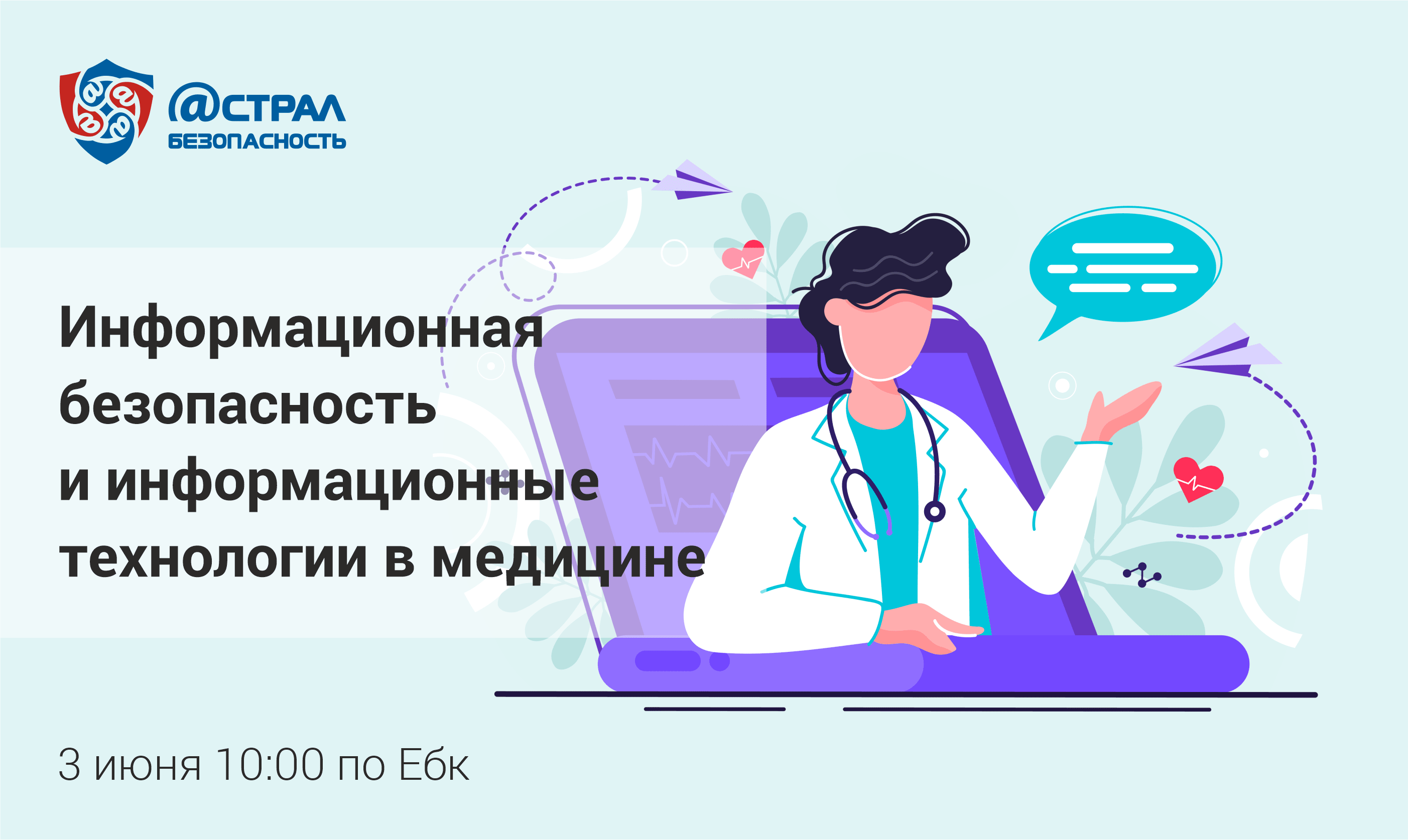 @СТРАЛ
БЕЗОПАСНОСТЬ

Информационная безопасность и информационные технологии в медицине

3 июня 10:00 по Ебк